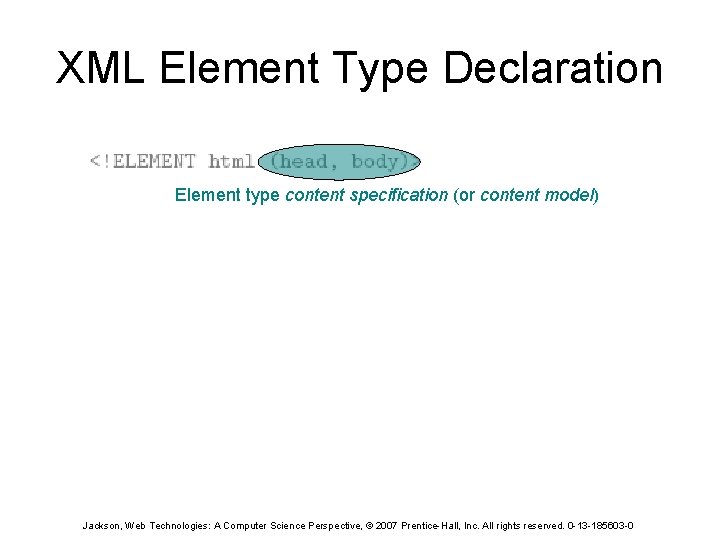 XML Element Type Declaration

<!ELEMENT html (head, body)>

Element type content specification (or content model)

Jackson, Web Technologies: A Computer Science Perspective, © 2007 Prentice-Hall, Inc. All rights reserved. 0-13-185603-0